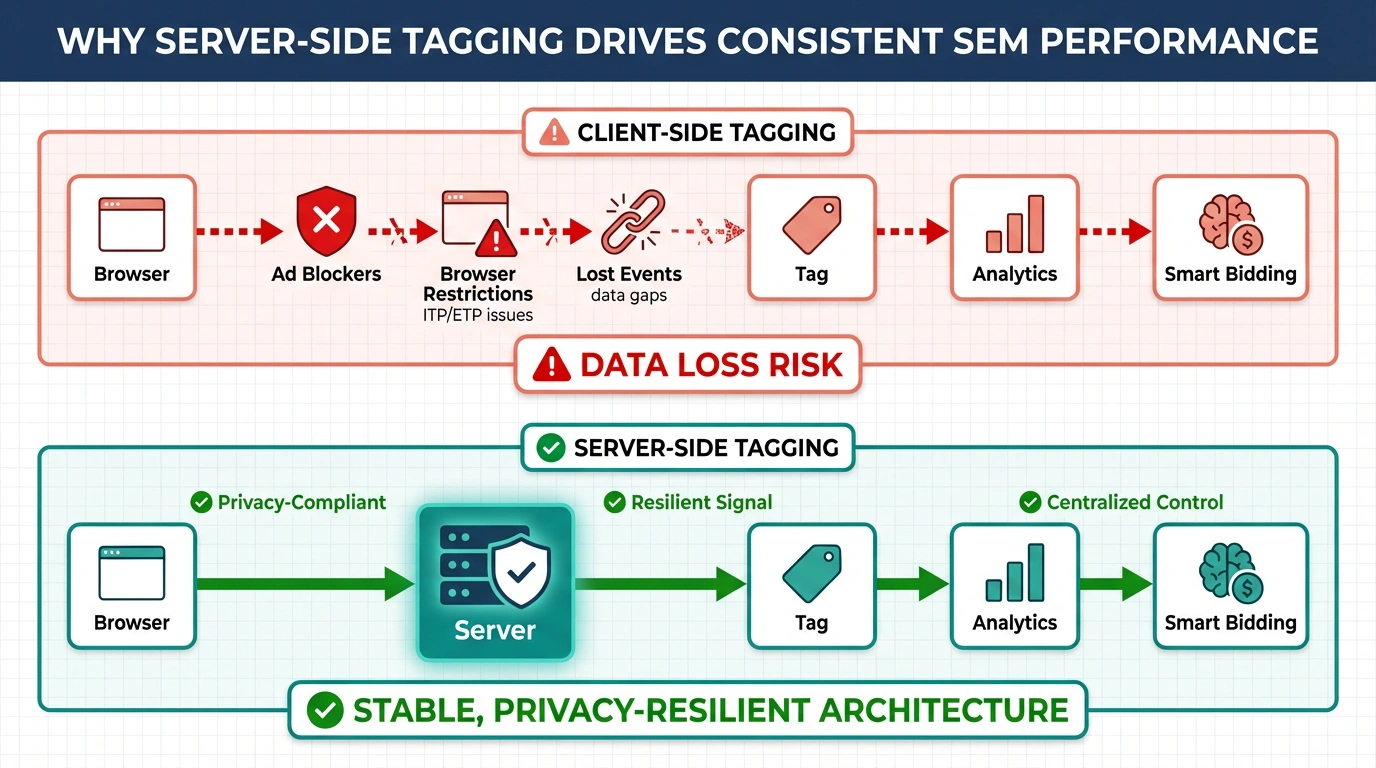 WHY SERVER-SIDE TAGGING DRIVES CONSISTENT SEM PERFORMANCE

CLIENT-SIDE TAGGING

Browser

Ad Blockers

Browser Restrictions
ITP/ETP issues

Lost Events
data gaps

Tag

Analytics

Smart Bidding

DATA LOSS RISK

SERVER-SIDE TAGGING

Privacy-Compliant

Resilient Signal

Centralized Control

Browser

Server

Tag

Analytics

Smart Bidding

STABLE, PRIVACY-RESILIENT ARCHITECTURE